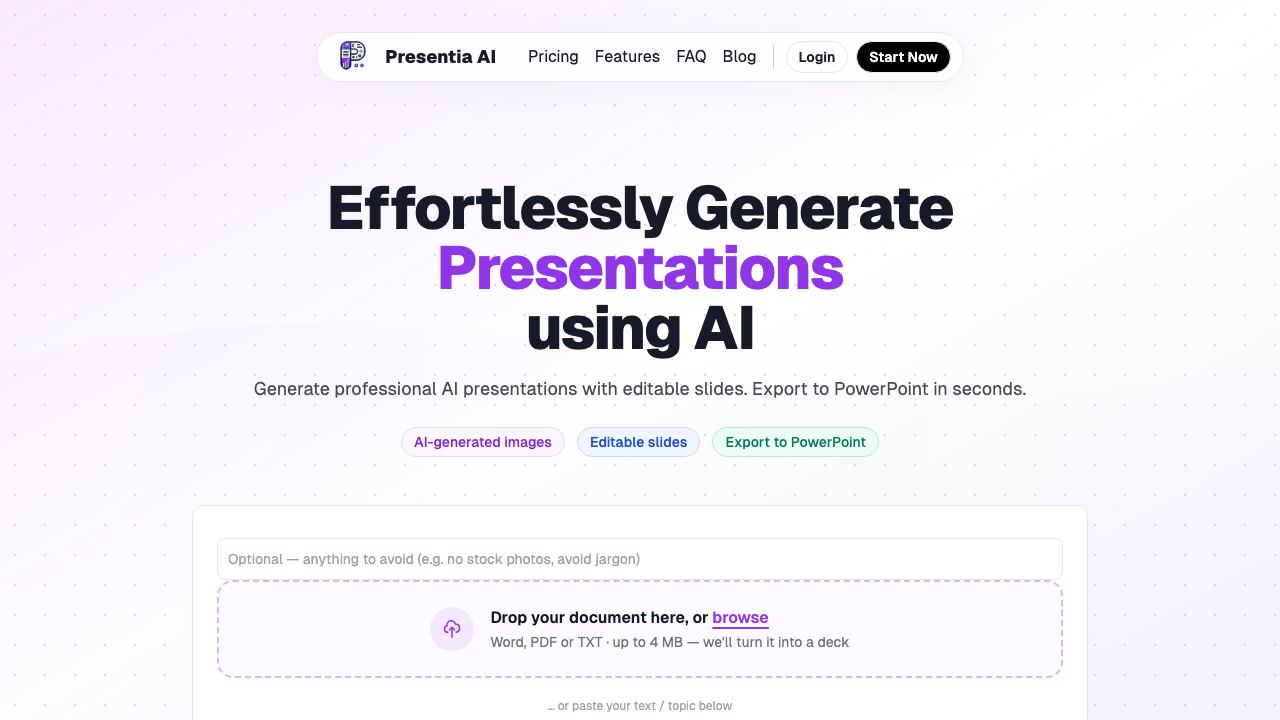 Presentia AI Pricing Features FAQ Blog Login Start Now

Effortlessly Generate Presentations using AI

Generate professional AI presentations with editable slides. Export to PowerPoint in seconds.

AI-generated images Editable slides Export to PowerPoint

Optional — anything to avoid (e.g. no stock photos, avoid jargon)

Drop your document here, or browse
Word, PDF or TXT · up to 4 MB — we'll turn it into a deck

… or paste your text / topic below